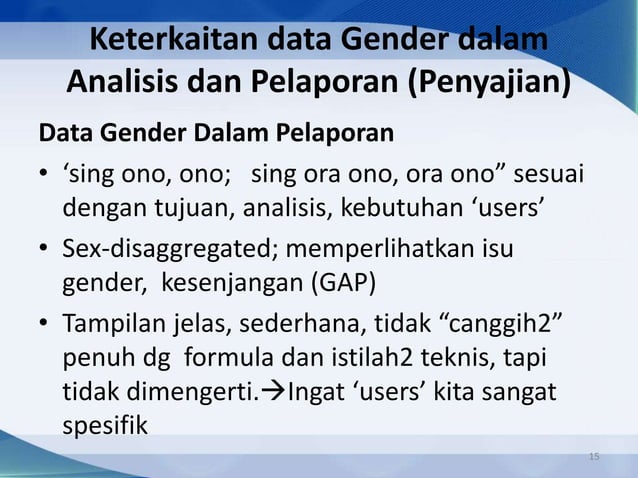 Keterkaitan data Gender dalam Analisis dan Pelaporan (Penyajian)

Data Gender Dalam Pelaporan

• ‘sing ono, ono; sing ora ono, ora ono” sesuai dengan tujuan, analisis, kebutuhan ‘users’

• Sex-disaggregated; memperlihatkan isu gender, kesenjangan (GAP)

• Tampilan jelas, sederhana, tidak “canggih2” penuh dg formula dan istilah2 teknis, tapi tidak dimengerti.→Ingat ‘users’ kita sangat spesifik

15